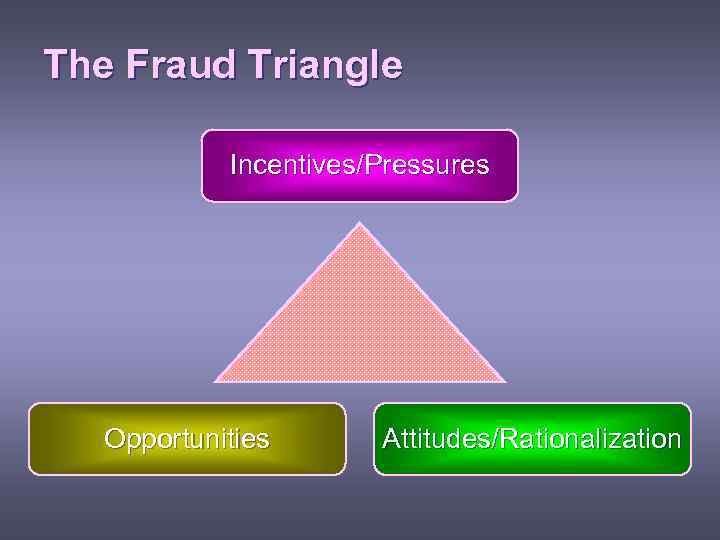 The Fraud Triangle

Incentives/Pressures

Opportunities

Attitudes/Rationalization